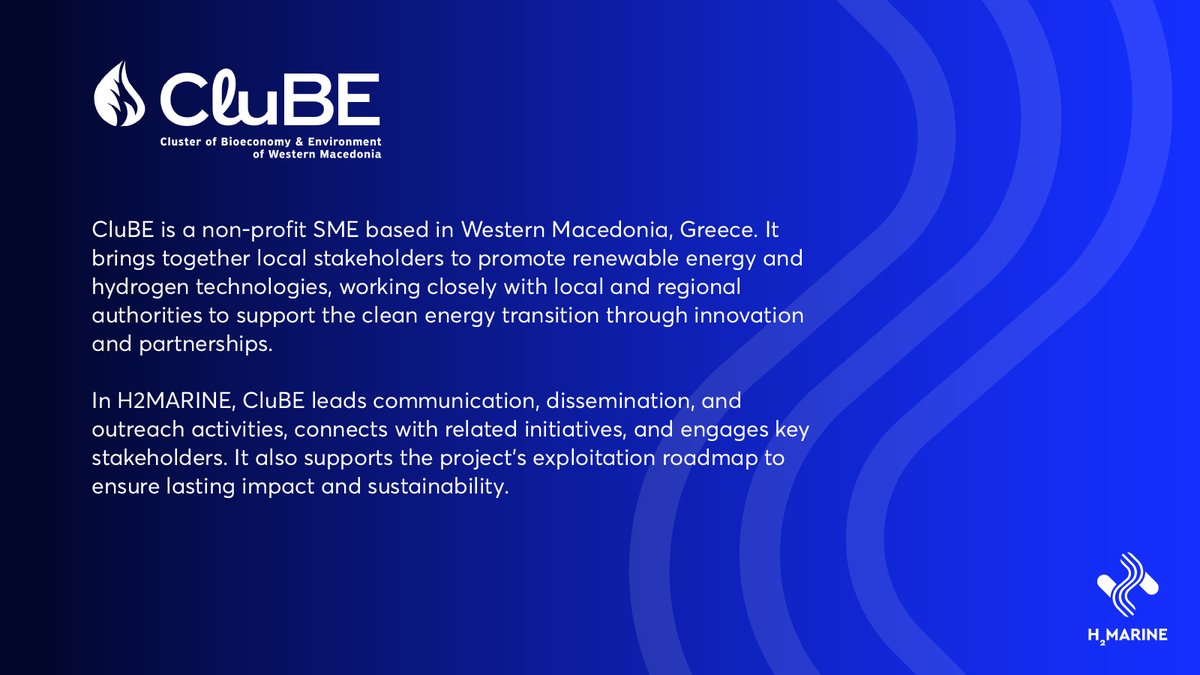 CluBE
Cluster of Bioeconomy & Environment of Western Macedonia

CluBE is a non-profit SME based in Western Macedonia, Greece. It brings together local stakeholders to promote renewable energy and hydrogen technologies, working closely with local and regional authorities to support the clean energy transition through innovation and partnerships.

In H2MARINE, CluBE leads communication, dissemination, and outreach activities, connects with related initiatives, and engages key stakeholders. It also supports the project's exploitation roadmap to ensure lasting impact and sustainability.

$H_2$MARINE